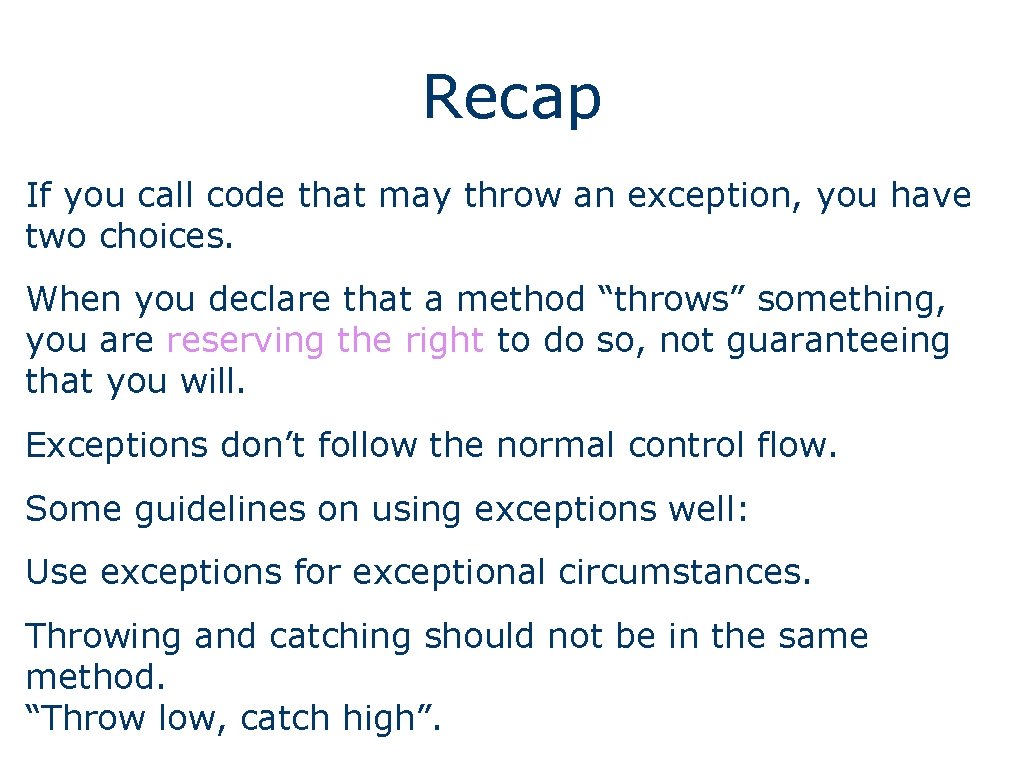 Recap

If you call code that may throw an exception, you have two choices.

When you declare that a method “throws” something, you are reserving the right to do so, not guaranteeing that you will.

Exceptions don’t follow the normal control flow.

Some guidelines on using exceptions well:

Use exceptions for exceptional circumstances.

Throwing and catching should not be in the same method.
“Throw low, catch high”.